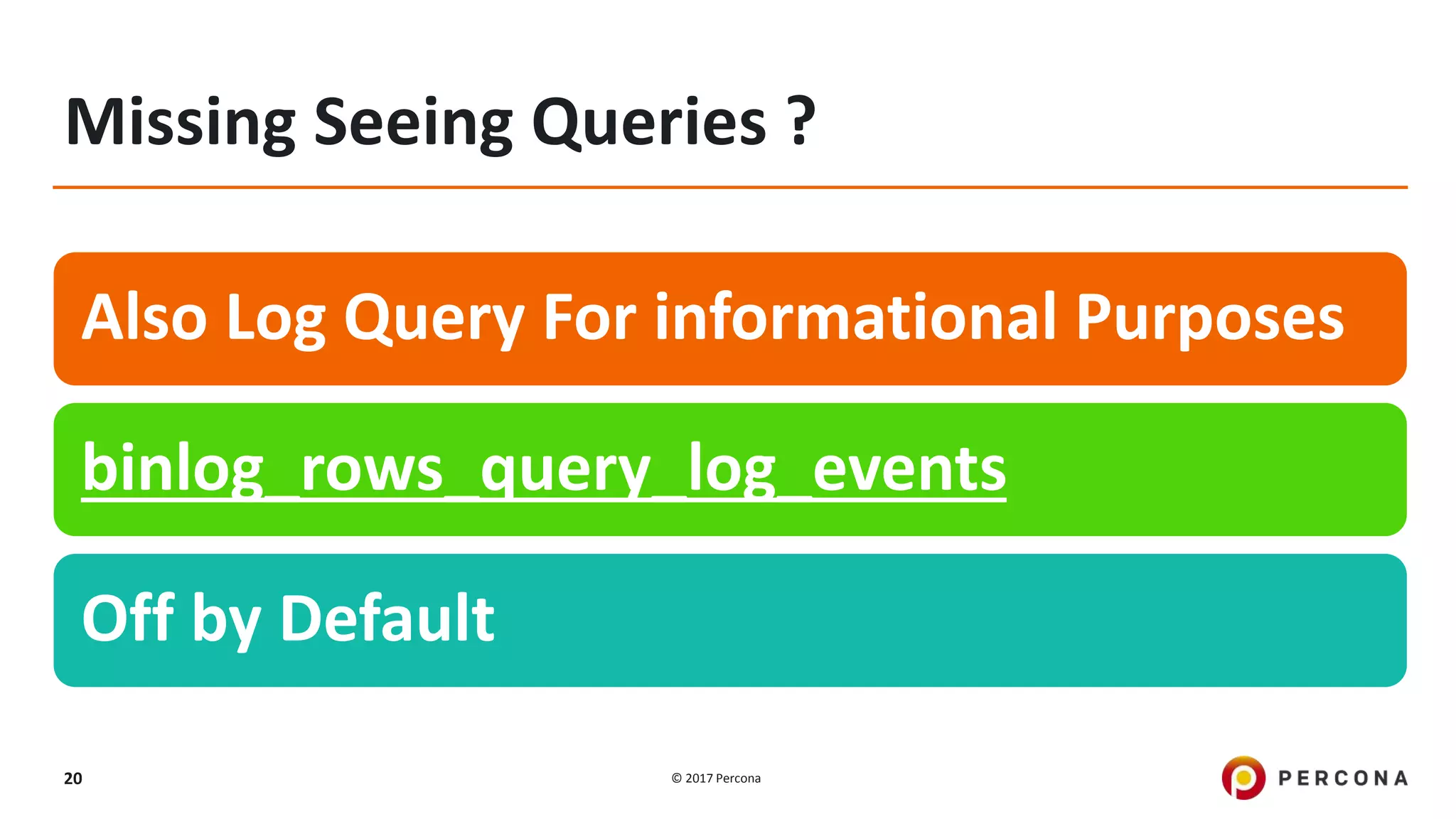 Missing Seeing Queries ?

Also Log Query For informational Purposes

binlog_rows_query_log_events

Off by Default

20

© 2017 Percona

PERCONA